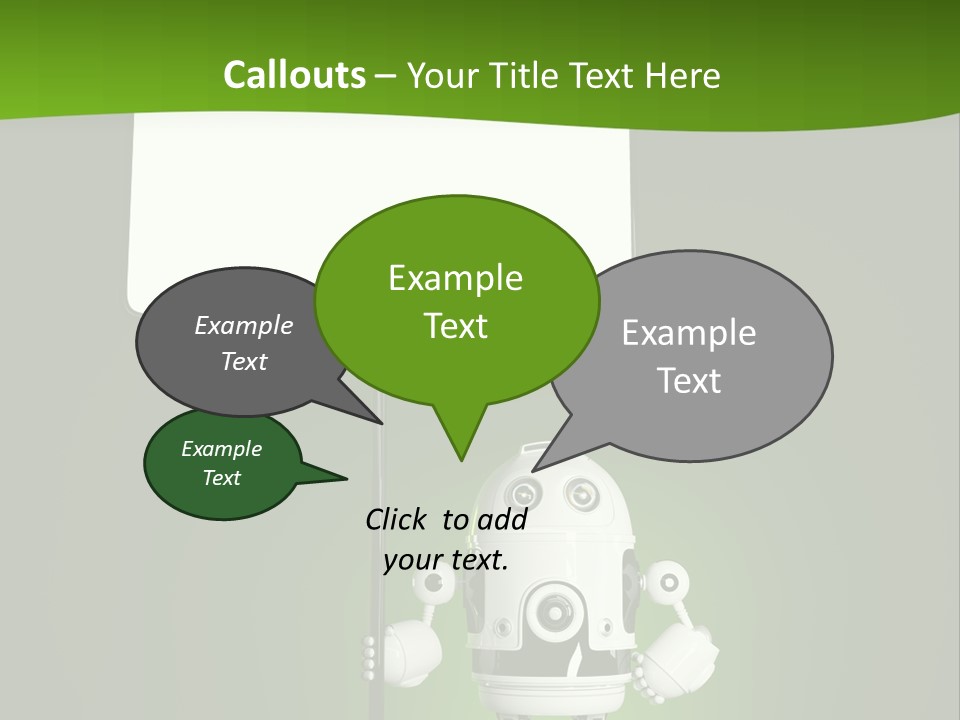 Callouts – Your Title Text Here

Example Text

Example Text

Example Text

Example Text

Click to add your text.